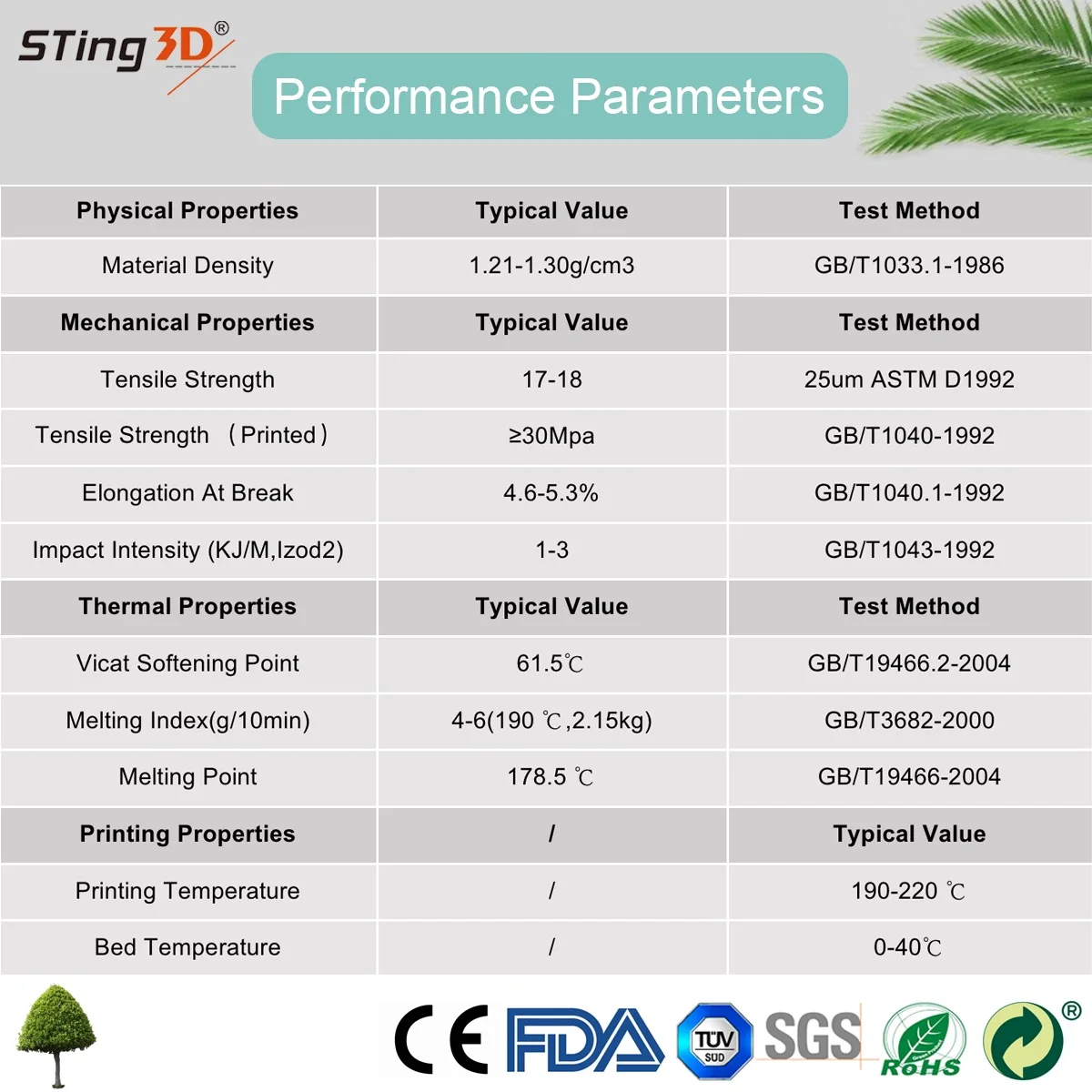 STing3D®

Performance Parameters

| Physical Properties | Typical Value | Test Method |
|---|---|---|
| Material Density | 1.21-1.30g/cm3 | GB/T1033.1-1986 |
| Mechanical Properties | Typical Value | Test Method |
| Tensile Strength | 17-18 | 25um ASTM D1992 |
| Tensile Strength （Printed） | ≥30Mpa | GB/T1040-1992 |
| Elongation At Break | 4.6-5.3% | GB/T1040.1-1992 |
| Impact Intensity (KJ/M,Izod2) | 1-3 | GB/T1043-1992 |
| Thermal Properties | Typical Value | Test Method |
| Vicat Softening Point | 61.5℃ | GB/T19466.2-2004 |
| Melting Index(g/10min) | 4-6(190 ℃,2.15kg) | GB/T3682-2000 |
| Melting Point | 178.5 ℃ | GB/T19466-2004 |
| Printing Properties | / | Typical Value |
| Printing Temperature | / | 190-220 ℃ |
| Bed Temperature | / | 0-40℃ |

CE FDA TÜV SÜD SGS RoHS ®